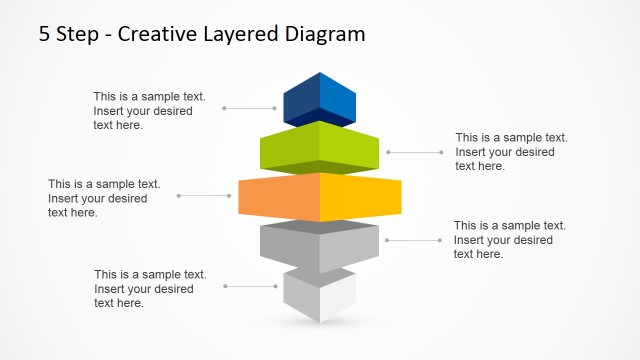 5 Step - Creative Layered Diagram

This is a sample text. Insert your desired text here.

This is a sample text. Insert your desired text here.

This is a sample text. Insert your desired text here.

This is a sample text. Insert your desired text here.

This is a sample text. Insert your desired text here.